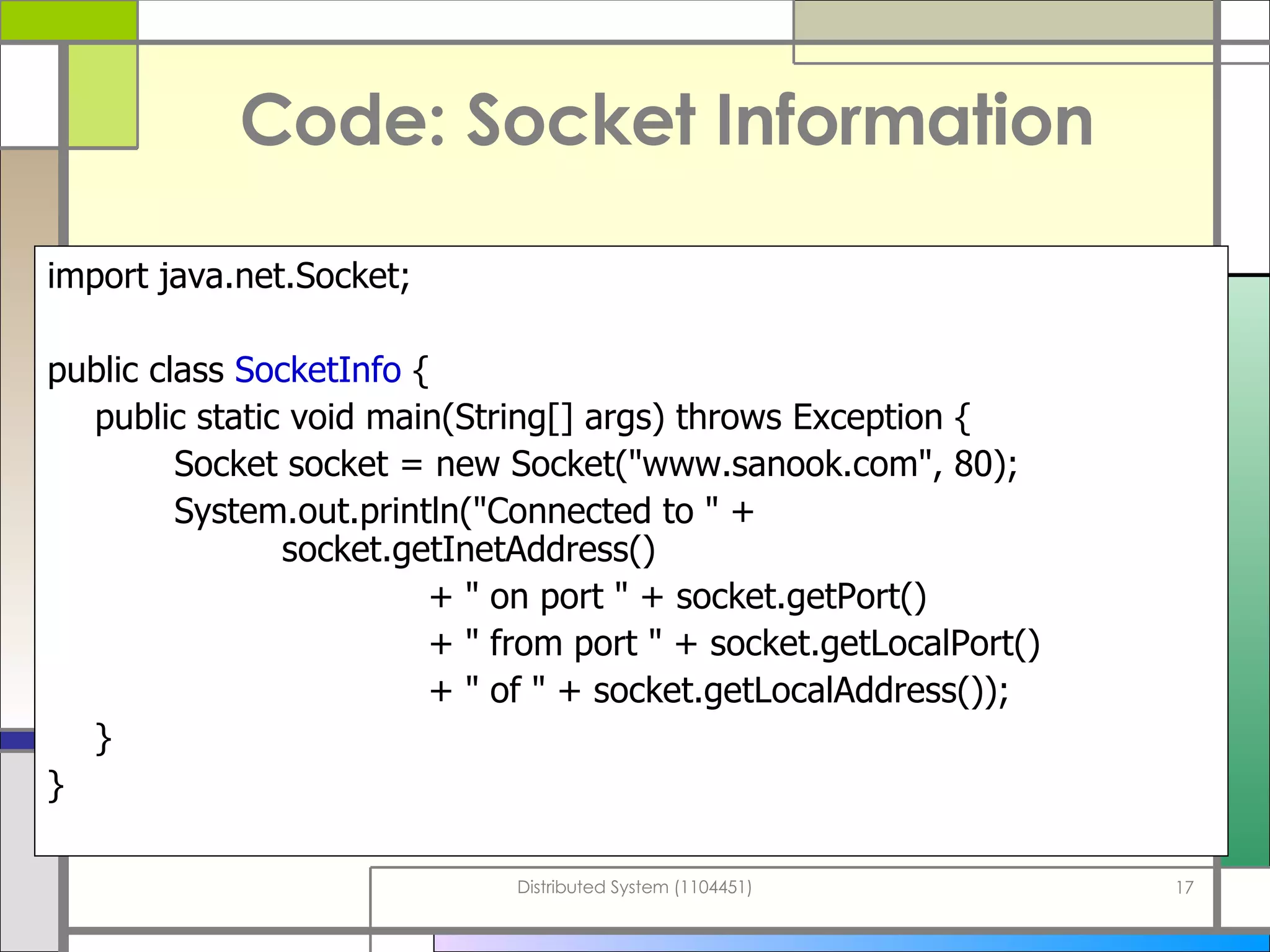 Code: Socket Information

import java.net.Socket;

public class SocketInfo {
public static void main(String[] args) throws Exception {
Socket socket = new Socket("www.sanook.com", 80);
System.out.println("Connected to " +
socket.getInetAddress()
+ " on port " + socket.getPort()
+ " from port " + socket.getLocalPort()
+ " of " + socket.getLocalAddress());
}
}

Distributed System (1104451)

17